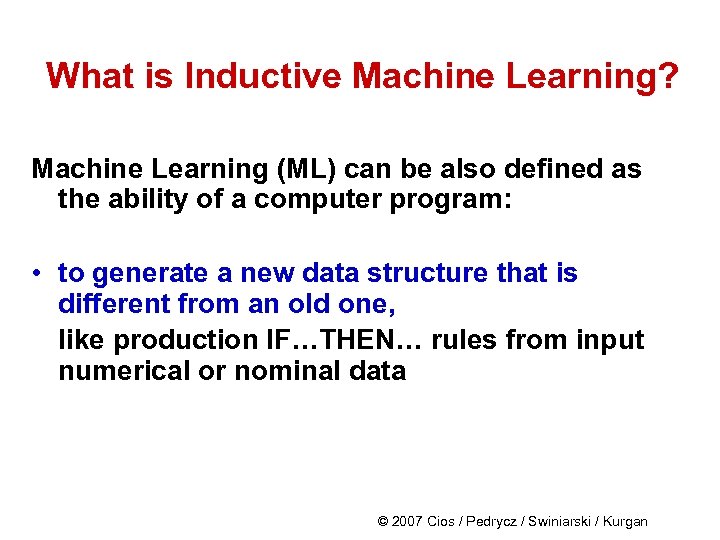 What is Inductive Machine Learning?

Machine Learning (ML) can be also defined as the ability of a computer program:

• to generate a new data structure that is different from an old one,

like production IF…THEN… rules from input numerical or nominal data

© 2007 Cios / Pedrycz / Swiniarski / Kurgan